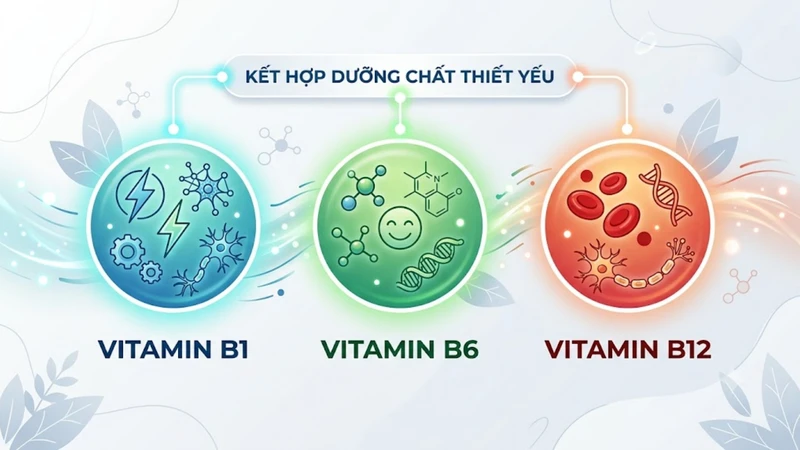 KẾT HỢP DƯỠNG CHẤT THIẾT YẾU

VITAMIN B1

VITAMIN B6

VITAMIN B12